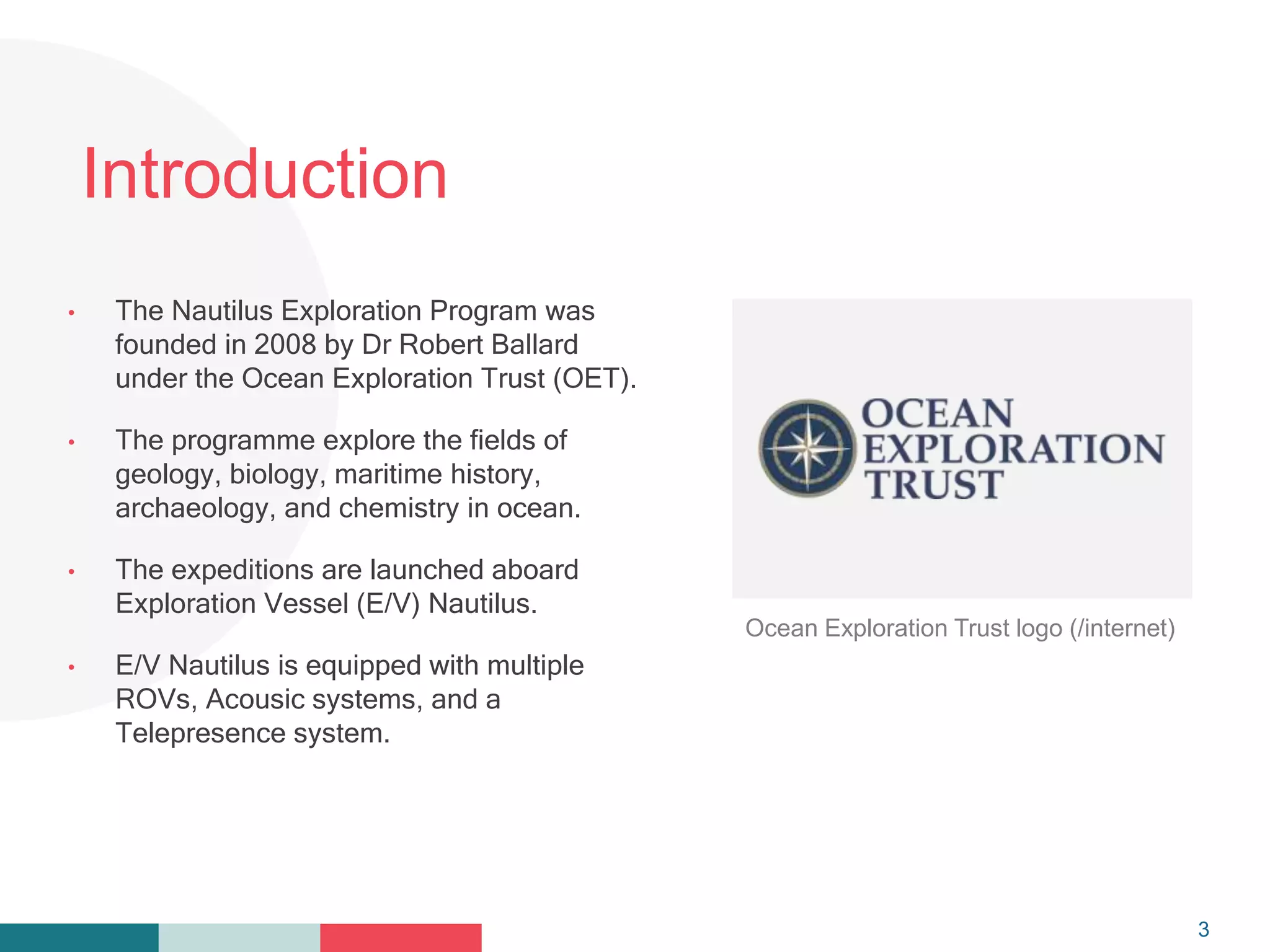 Introduction

• The Nautilus Exploration Program was founded in 2008 by Dr Robert Ballard under the Ocean Exploration Trust (OET).

• The programme explore the fields of geology, biology, maritime history, archaeology, and chemistry in ocean.

• The expeditions are launched aboard Exploration Vessel (E/V) Nautilus.

• E/V Nautilus is equipped with multiple ROVs, Acousic systems, and a Telepresence system.

OCEAN EXPLORATION TRUST

Ocean Exploration Trust logo (/internet)

3